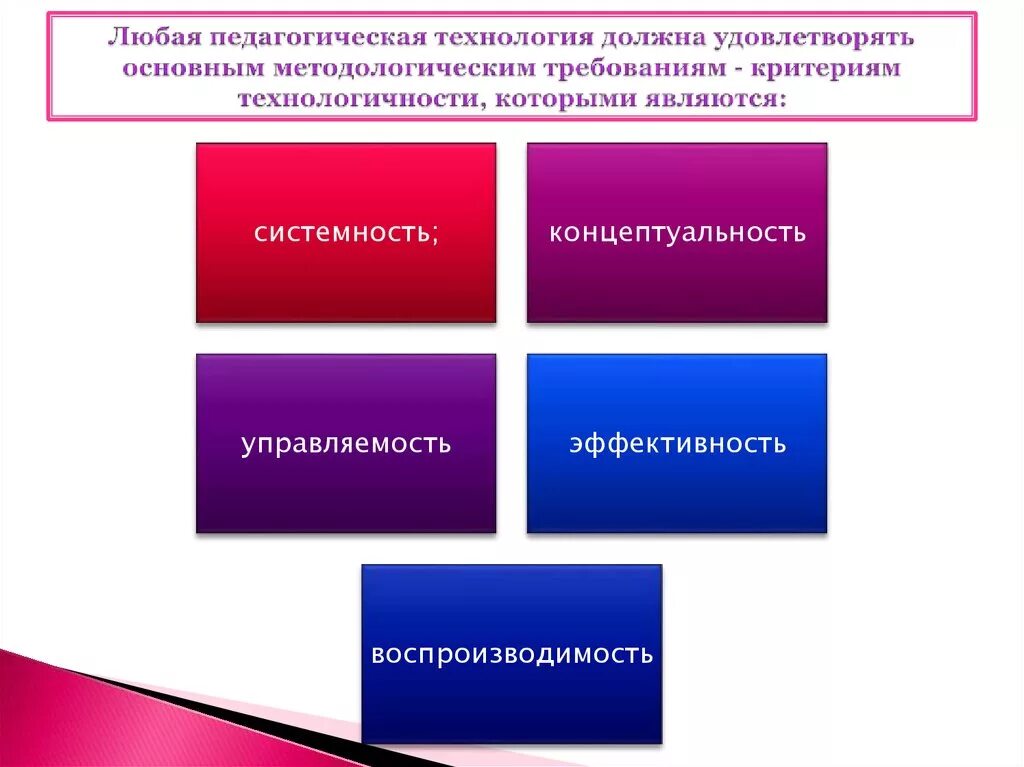 Любая педагогическая технология должна удовлетворять основным методологическим требованиям - критериям технологичности, которыми являются:

системность;

концептуальность

управляемость

эффективность

воспроизводимость